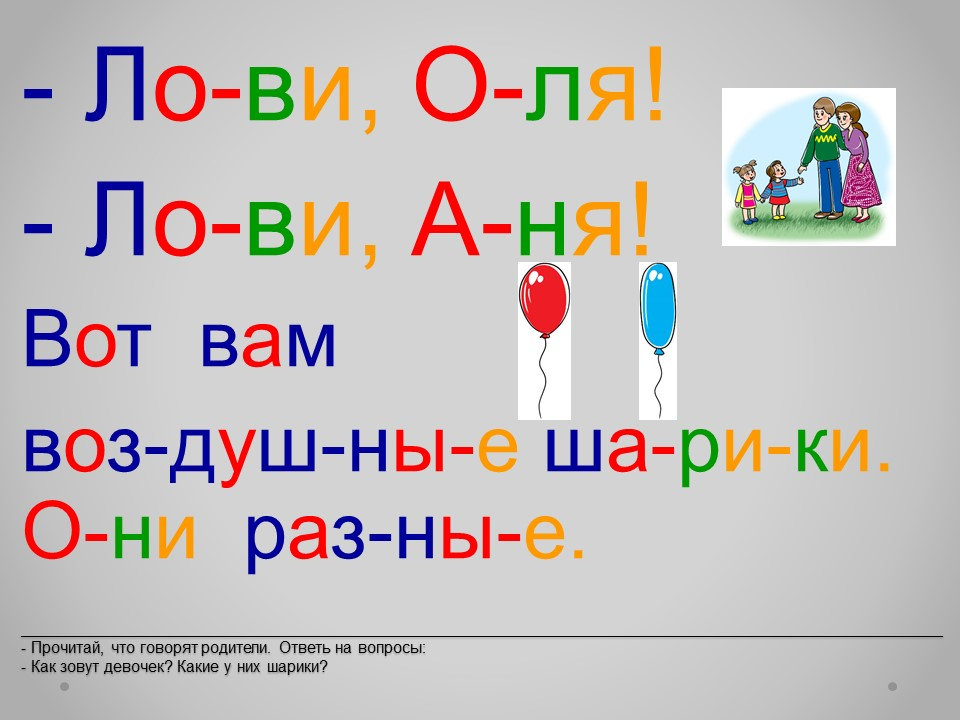 - Ло-ви, О-ля!
- Ло-ви, А-ня!

Вот вам воз-душ-ны-е ша-ри-ки.
О-ни раз-ны-е.

- Прочитай, что говорят родители. Ответь на вопросы:
- Как зовут девочек? Какие у них шарики?